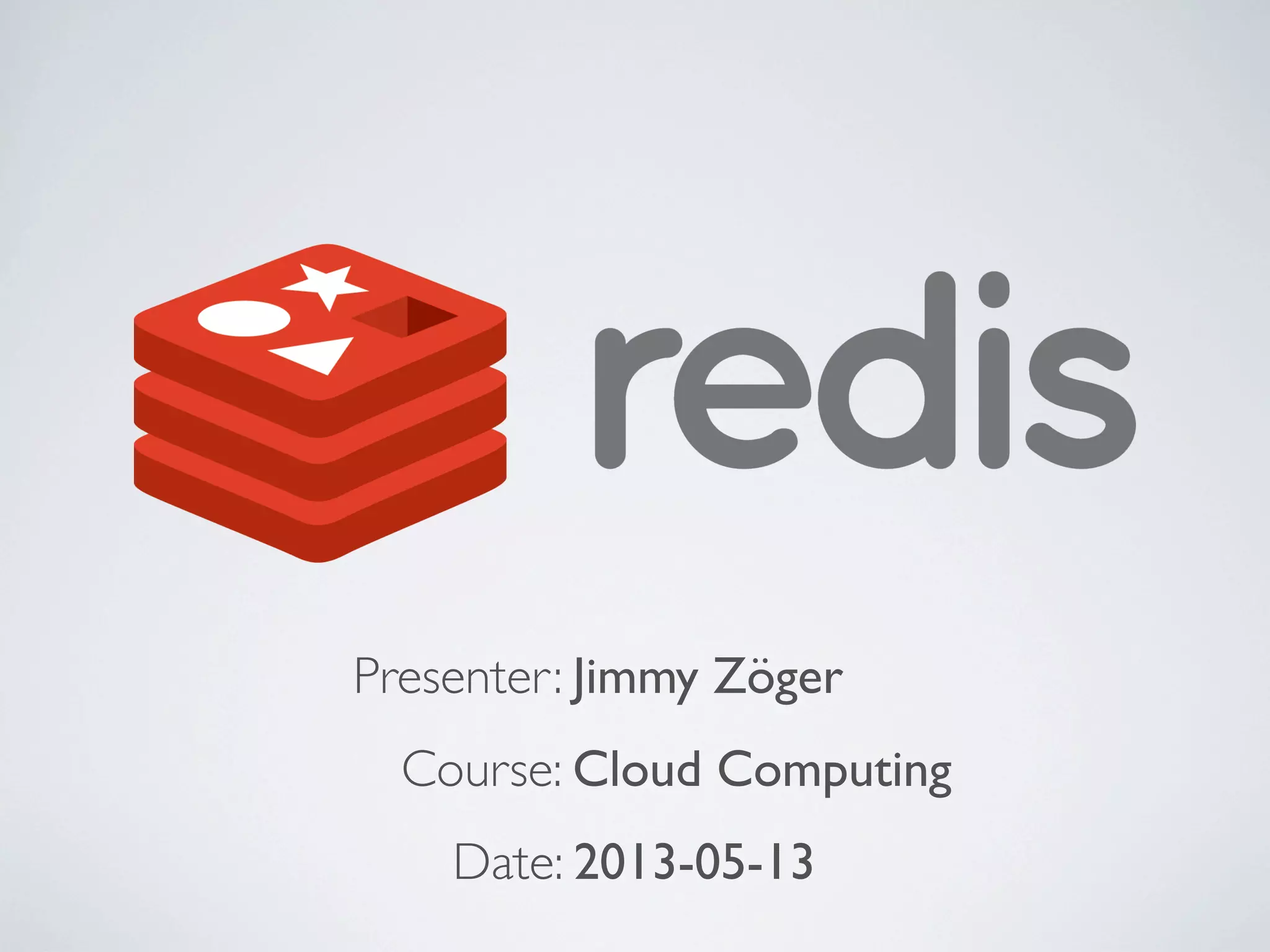 redis

Presenter: Jimmy Zöger

Course: Cloud Computing

Date: 2013-05-13